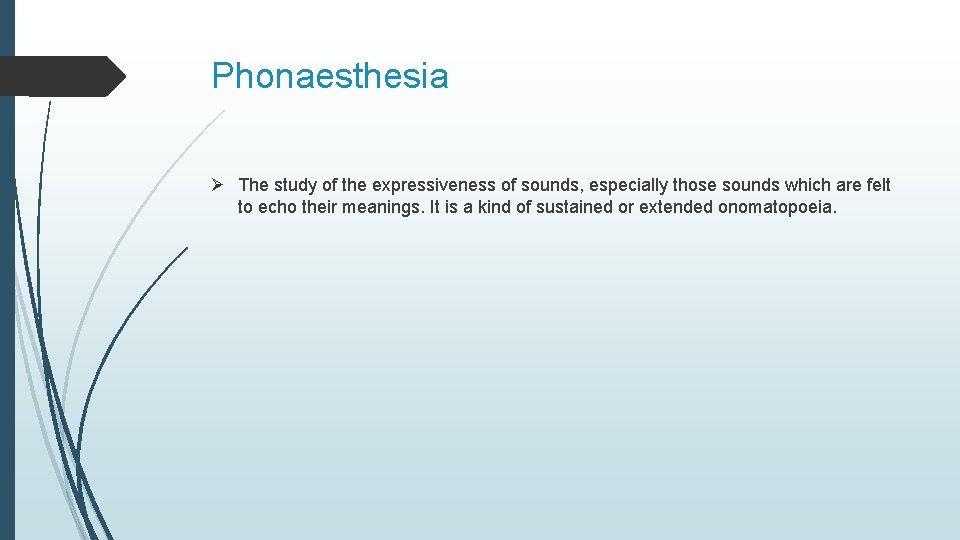 Phonaesthesia

➢ The study of the expressiveness of sounds, especially those sounds which are felt to echo their meanings. It is a kind of sustained or extended onomatopoeia.